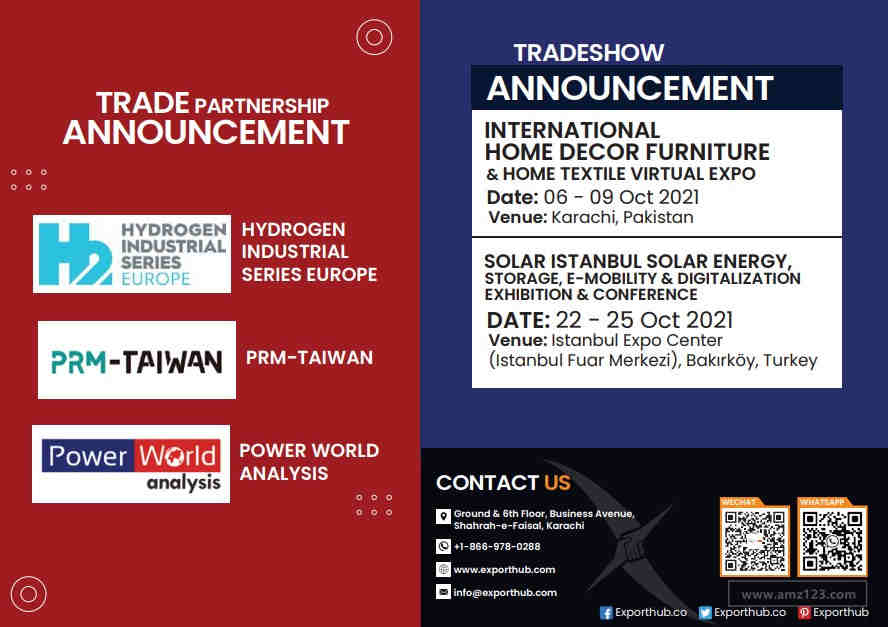 TRADE PARTNERSHIP ANNOUNCEMENT

H2 HYDROGEN INDUSTRIAL SERIES EUROPE

HYDROGEN INDUSTRIAL SERIES EUROPE

PRM-TAIWAN

PRM-TAIWAN

Power World analysis

POWER WORLD ANALYSIS

TRADESHOW ANNOUNCEMENT

INTERNATIONAL HOME DECOR FURNITURE & HOME TEXTILE VIRTUAL EXPO

Date: 06 - 09 Oct 2021

Venue: Karachi, Pakistan

SOLAR ISTANBUL SOLAR ENERGY, STORAGE, E-MOBILITY & DIGITALIZATION EXHIBITION & CONFERENCE

DATE: 22 - 25 Oct 2021

Venue: Istanbul Expo Center (Istanbul Fuar Merkezi), Bakırköy, Turkey

CONTACT US

Ground & 6th Floor, Business Avenue, Shahrah-e-Faisal, Karachi

+1-866-978-0288

www.exporthub.com

info@exporthub.com

WECHAT

WHATSAPP

www.amz123.com

Exporthub.co

Exporthub.co

Exporthub